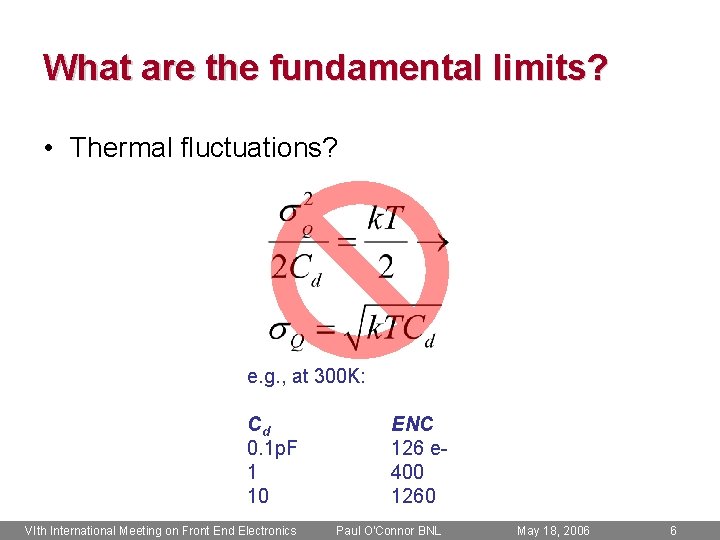 What are the fundamental limits?

• Thermal fluctuations?

$\frac{\sigma_Q^2}{2C_d} = \frac{kT}{2} \rightarrow$

$\sigma_Q = \sqrt{kTC_d}$

e.g., at 300K:

| $C_d$ | ENC |
|---|---|
| 0.1pF | 126 e- |
| 1 | 400 |
| 10 | 1260 |

VIth International Meeting on Front End Electronics Paul O'Connor BNL May 18, 2006 6